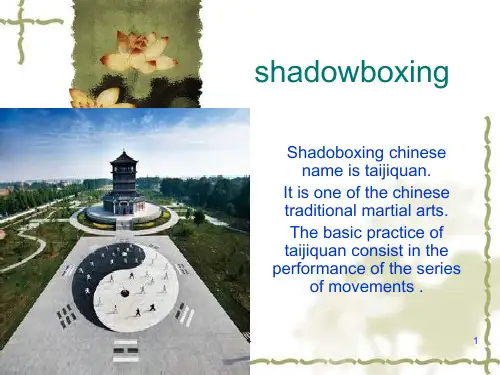 shadowboxing

Shadoboxing chinese name is taijiquan.

It is one of the chinese traditional martial arts.

The basic practice of taijiquan consist in the performance of the series of movements .

1